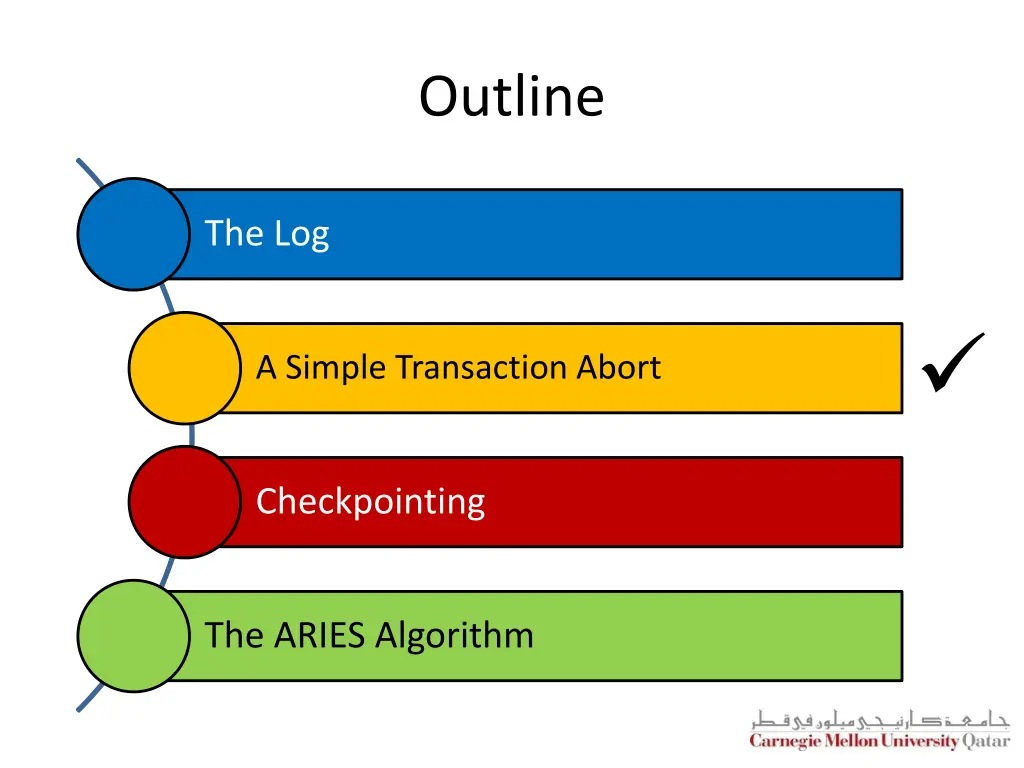 Outline

The Log

A Simple Transaction Abort

✓

Checkpointing

The ARIES Algorithm

جامعة كارنيجي ميلون في قطر
Carnegie Mellon University Qatar